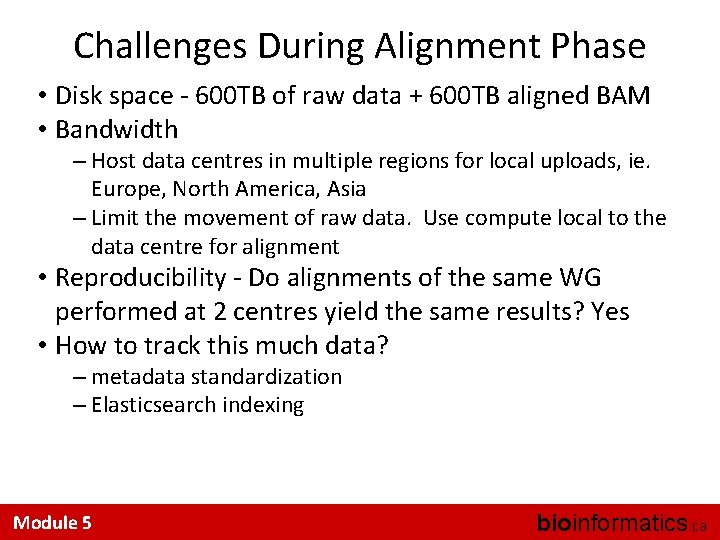 Challenges During Alignment Phase

• Disk space - 600TB of raw data + 600TB aligned BAM
• Bandwidth
– Host data centres in multiple regions for local uploads, ie. Europe, North America, Asia
– Limit the movement of raw data. Use compute local to the data centre for alignment
• Reproducibility - Do alignments of the same WG performed at 2 centres yield the same results? Yes
• How to track this much data?
– metadata standardization
– Elasticsearch indexing

Module 5

bioinformatics.ca